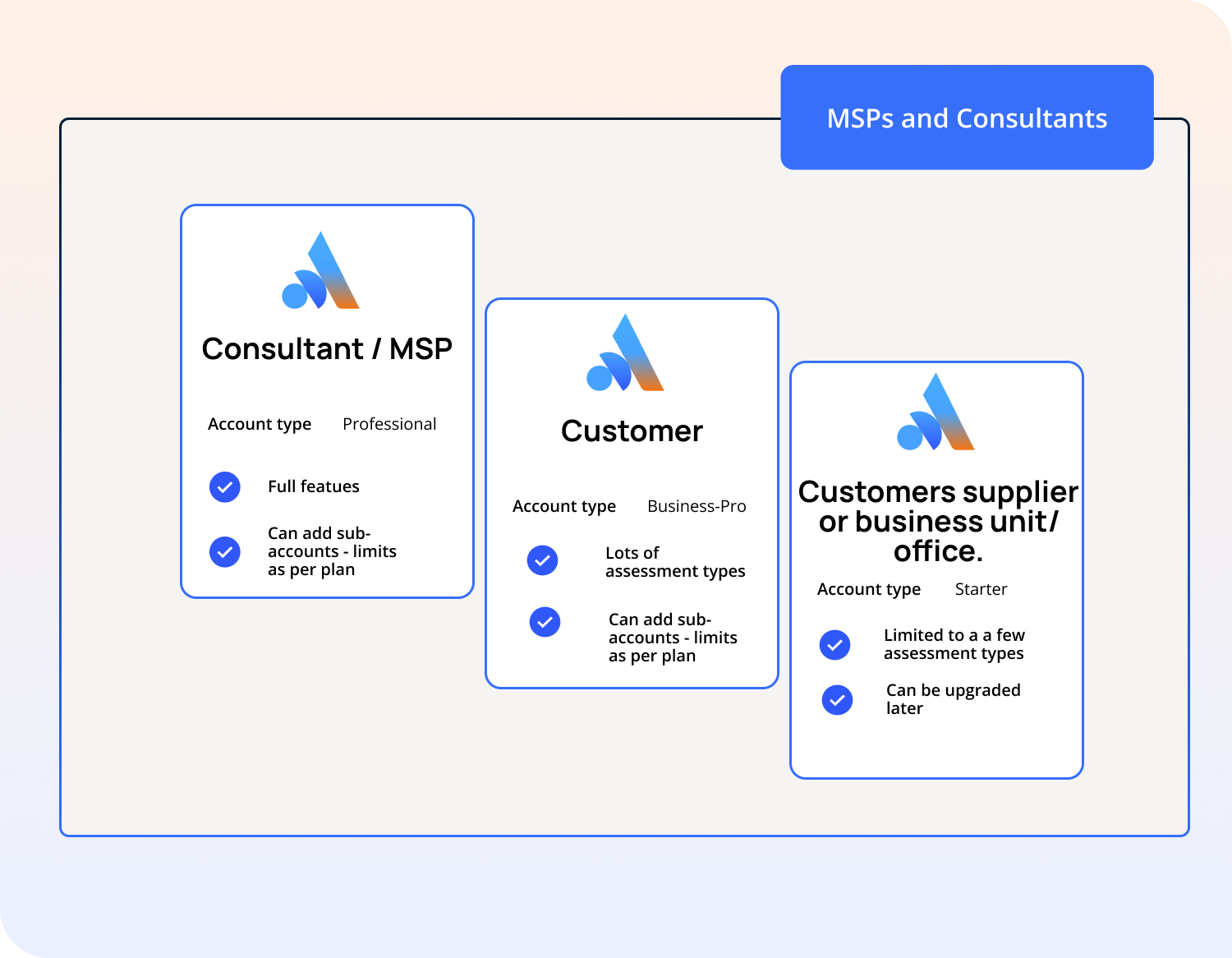 MSPs and Consultants

Consultant / MSP

Account type Professional

Full featues

Can add sub-accounts - limits as per plan

Customer

Account type Business-Pro

Lots of assessment types

Can add sub-accounts - limits as per plan

Customers supplier or business unit/ office.

Account type Starter

Limited to a a few assessment types

Can be upgraded later